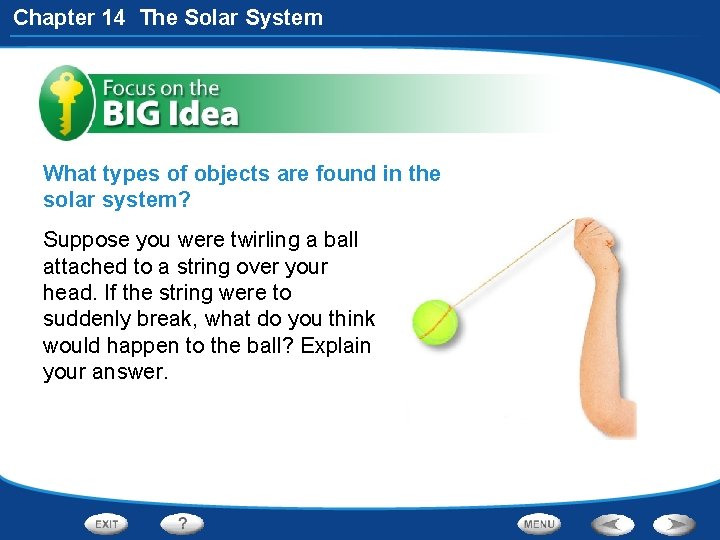 Chapter 14 The Solar System

Focus on the
BIG Idea

What types of objects are found in the solar system?

Suppose you were twirling a ball attached to a string over your head. If the string were to suddenly break, what do you think would happen to the ball? Explain your answer.

EXIT ? MENU